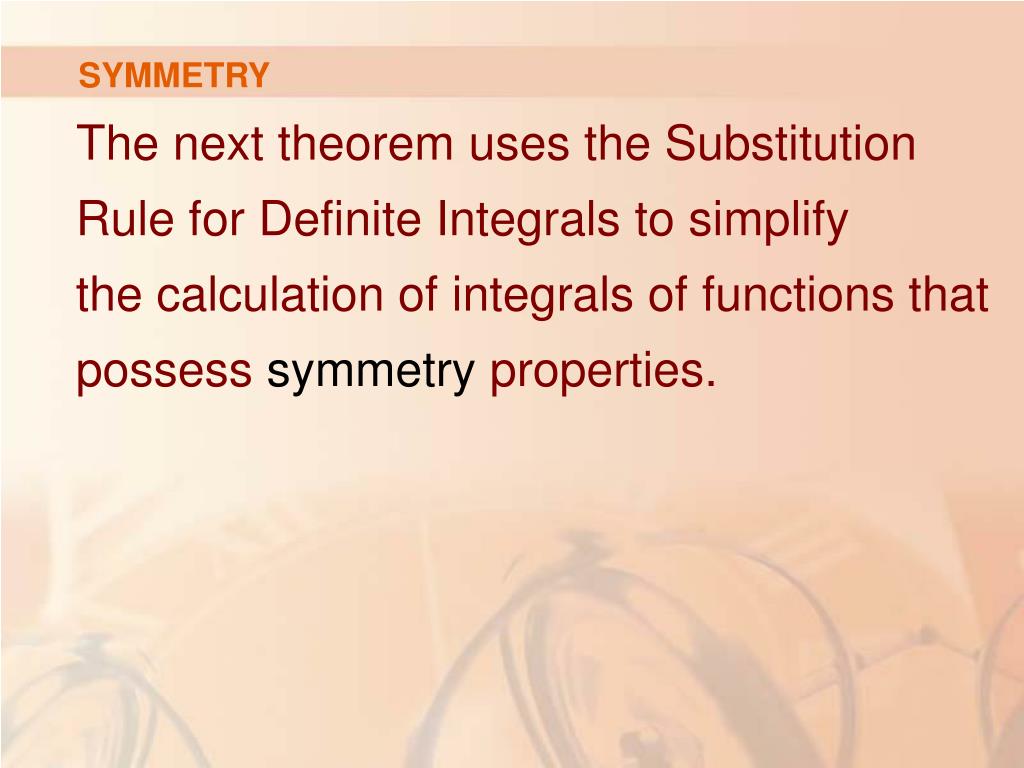 SYMMETRY

The next theorem uses the Substitution Rule for Definite Integrals to simplify the calculation of integrals of functions that possess symmetry properties.